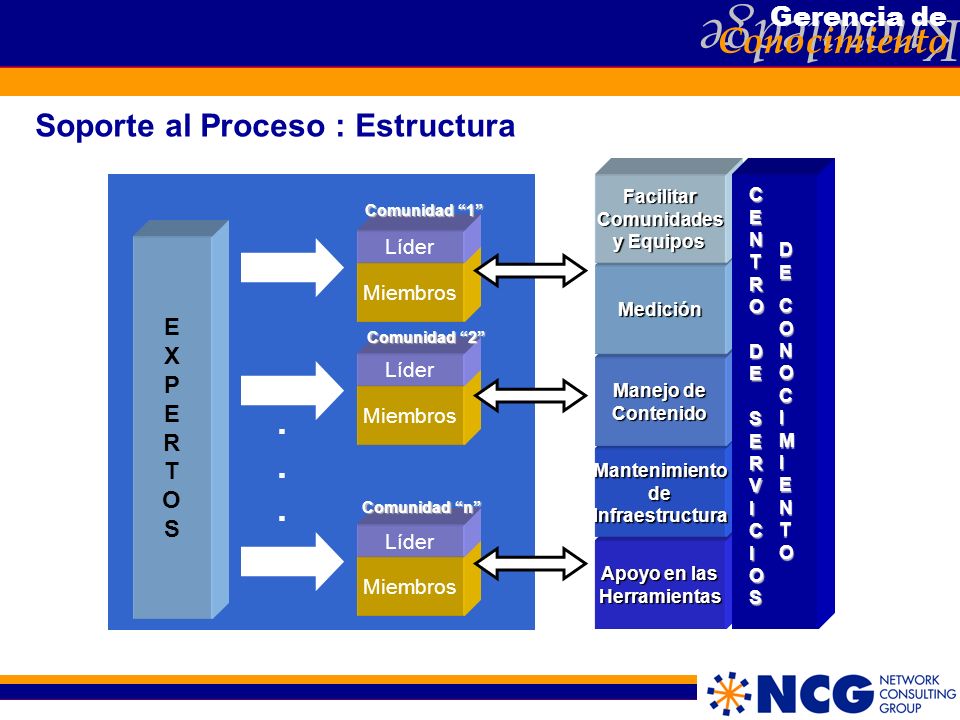 Gerencia de Conocimiento

Soporte al Proceso : Estructura

EXPERTOS

Comunidad "1"
Líder
Miembros

Comunidad "2"
Líder
Miembros

. . .

Comunidad "n"
Líder
Miembros

Facilitar Comunidades y Equipos

Medición

Manejo de Contenido

Mantenimiento de Infraestructura

Apoyo en las Herramientas

CENTRO DE SERVICIOS

DE CONOCIMIENTO

NCG NETWORK CONSULTING GROUP